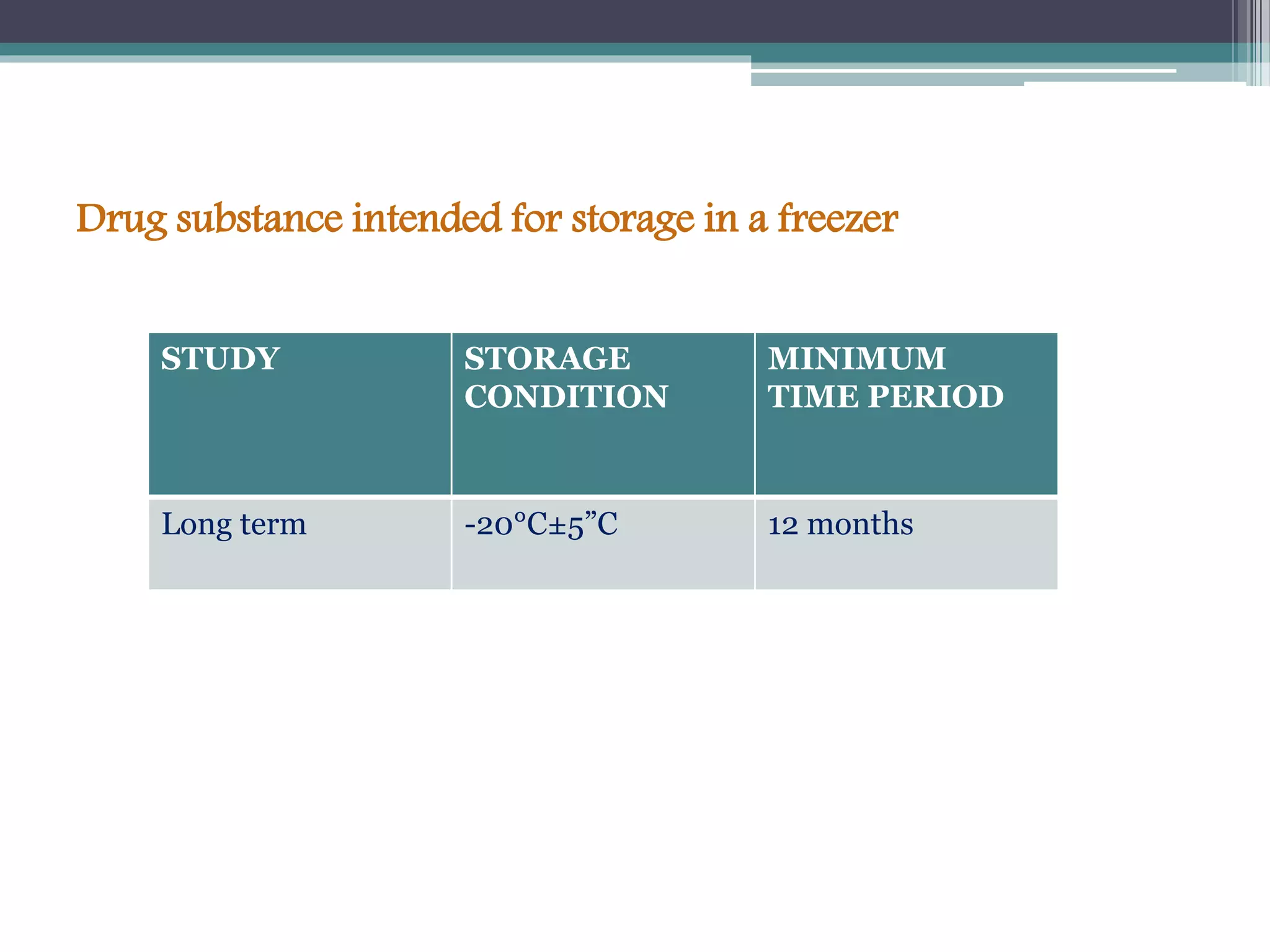 Drug substance intended for storage in a freezer

| STUDY | STORAGE CONDITION | MINIMUM TIME PERIOD |
|---|---|---|
| Long term | -20°C±5”C | 12 months |